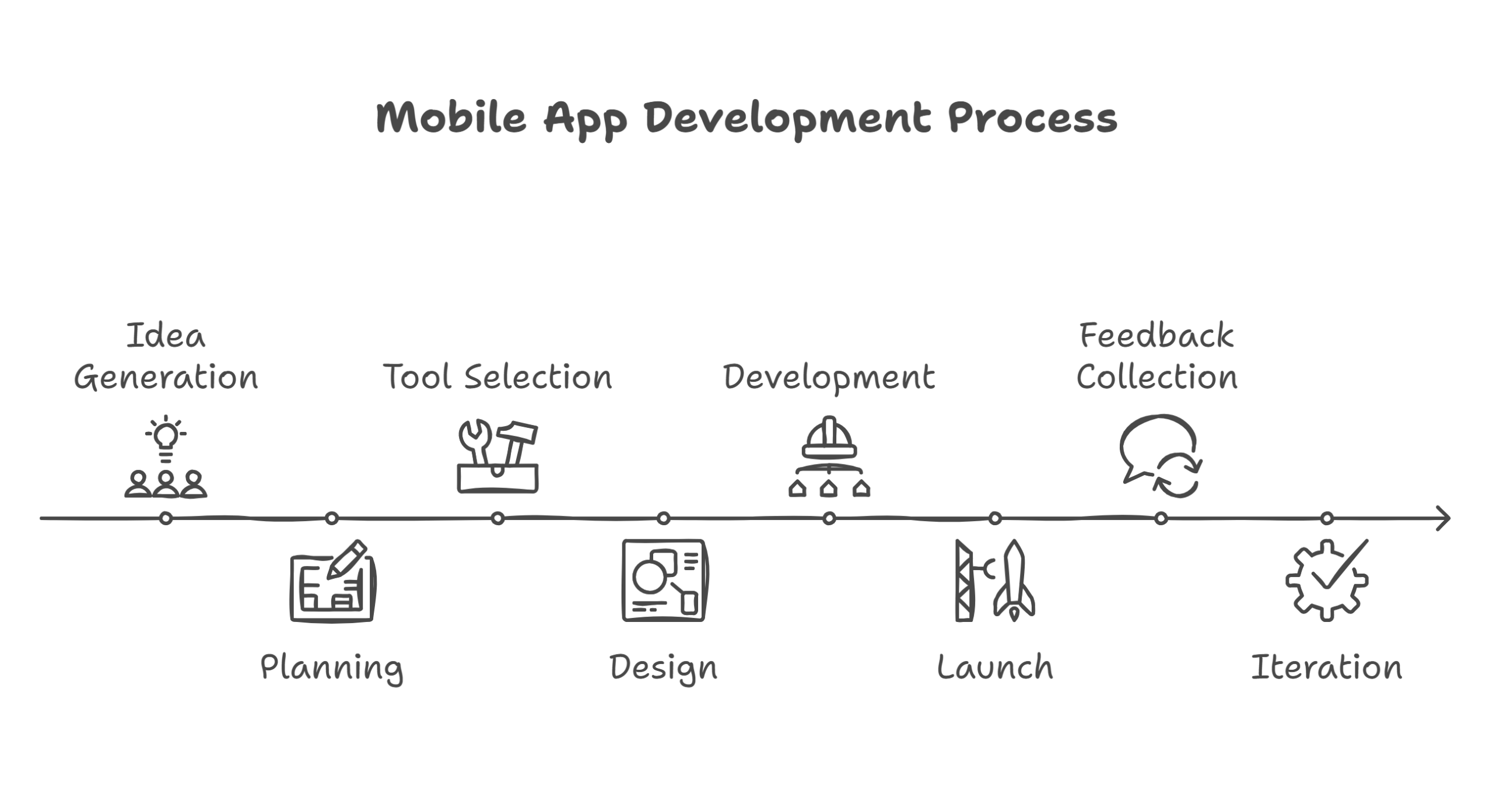 Mobile App Development Process

Idea Generation

Planning

Tool Selection

Design

Development

Launch

Feedback Collection

Iteration